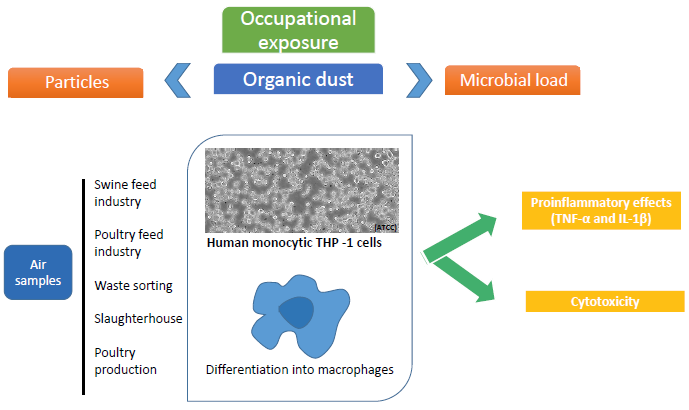 Occupational exposure

Particles

Organic dust

Microbial load

Air samples

Swine feed industry

Poultry feed industry

Waste sorting

Slaughterhouse

Poultry production

[ATCC]

Human monocytic THP -1 cells

Differentiation into macrophages

Proinflammatory effects (TNF-α and IL-1β)

Cytotoxicity